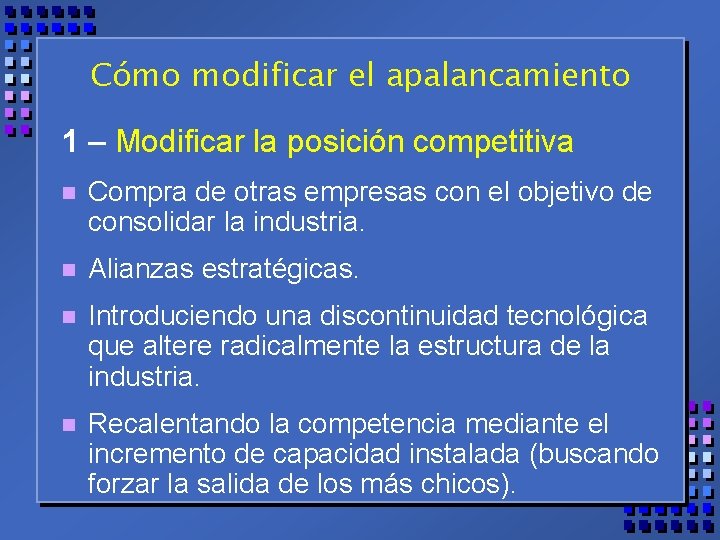 Cómo modificar el apalancamiento

1 – Modificar la posición competitiva

Compra de otras empresas con el objetivo de consolidar la industria.

Alianzas estratégicas.

Introduciendo una discontinuidad tecnológica que altere radicalmente la estructura de la industria.

Recalentando la competencia mediante el incremento de capacidad instalada (buscando forzar la salida de los más chicos).